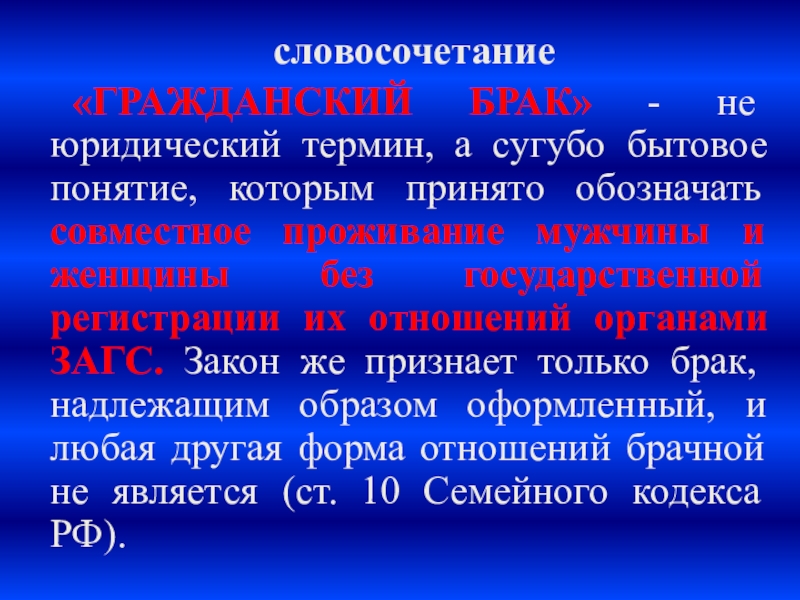 словосочетание

«ГРАЖДАНСКИЙ БРАК» - не юридический термин, а сугубо бытовое понятие, которым принято обозначать совместное проживание мужчины и женщины без государственной регистрации их отношений органами ЗАГС. Закон же признает только брак, надлежащим образом оформленный, и любая другая форма отношений брачной не является (ст. 10 Семейного кодекса РФ).